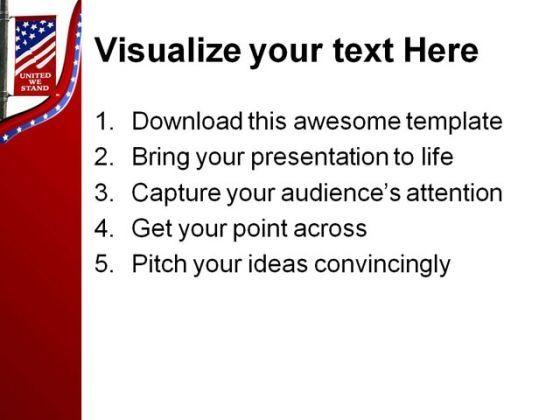 UNITED WE STAND

Visualize your text Here

1. Download this awesome template
2. Bring your presentation to life
3. Capture your audience's attention
4. Get your point across
5. Pitch your ideas convincingly